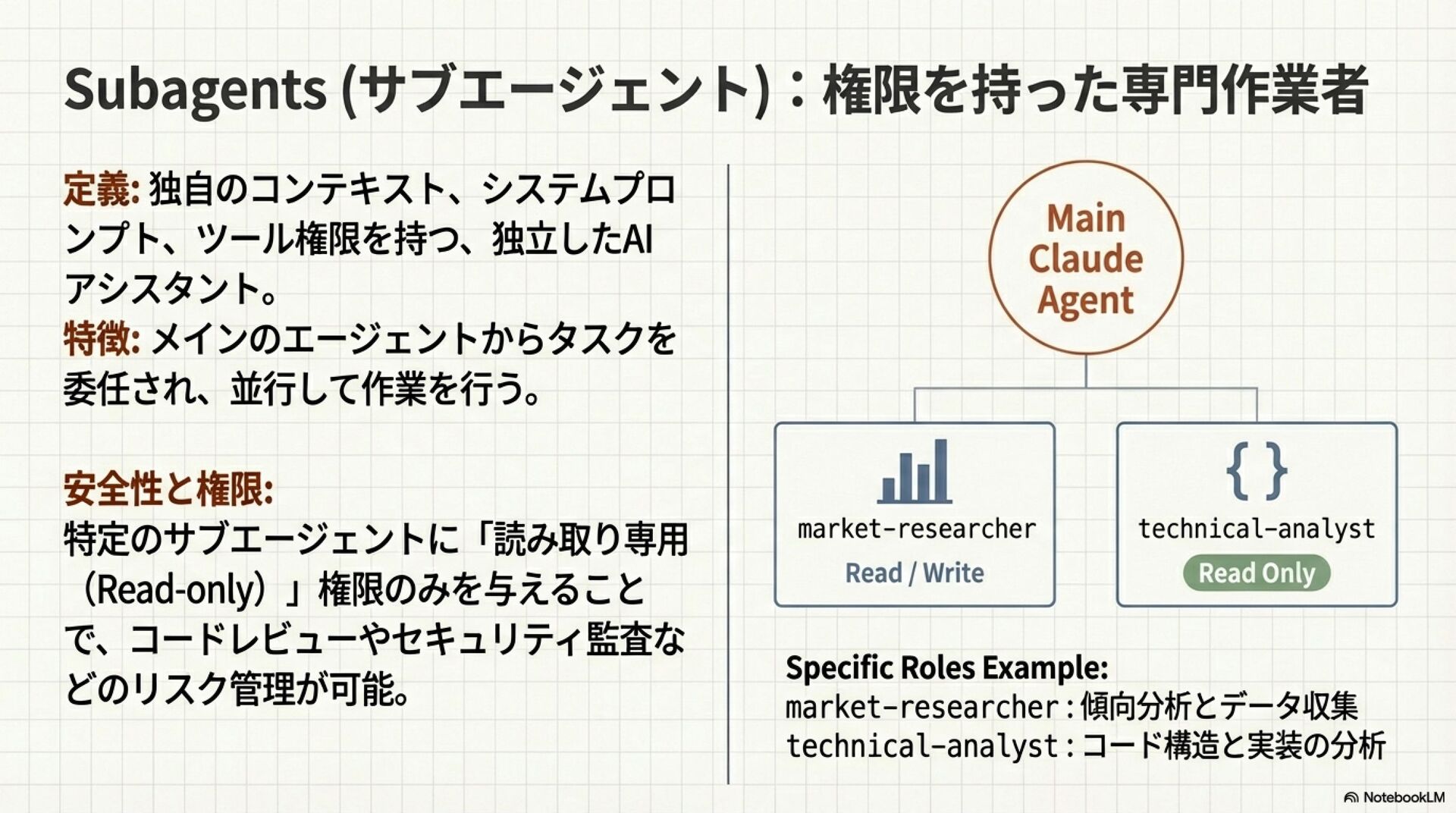 Subagents (サブエージェント)：権限を持った専門作業者

定義: 独自のコンテキスト、システムプロンプト、ツール権限を持つ、独立したAIアシスタント。
特徴: メインのエージェントからタスクを委任され、並行して作業を行う。

安全性と権限:
特定のサブエージェントに「読み取り専用（Read-only）」権限のみを与えることで、コードレビューやセキュリティ監査などのリスク管理が可能。

Main Claude Agent

market-researcher
Read / Write

{ }
technical-analyst
Read Only

Specific Roles Example:
market-researcher：傾向分析とデータ収集
technical-analyst：コード構造と実装の分析

NotebookLM